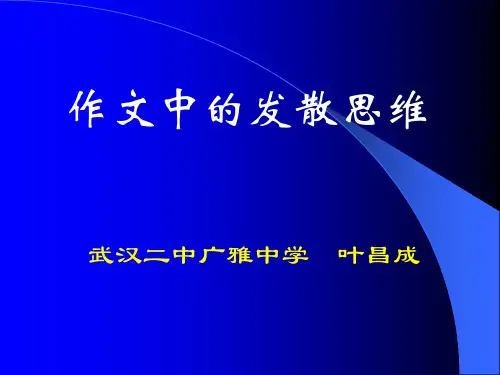 作文中的发散思维

武汉二中广雅中学　叶昌成